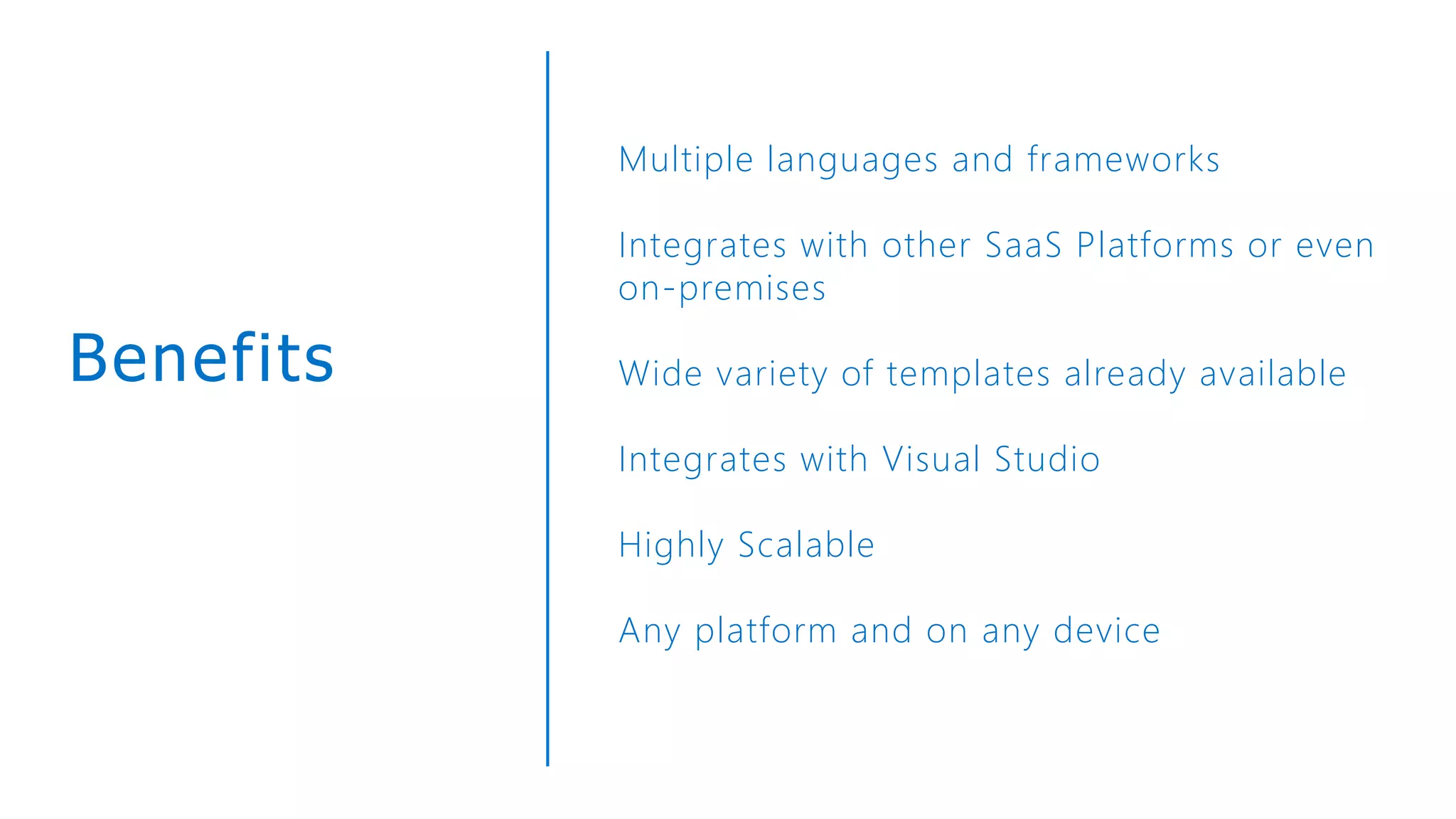 Benefits

Multiple languages and frameworks

Integrates with other SaaS Platforms or even on-premises

Wide variety of templates already available

Integrates with Visual Studio

Highly Scalable

Any platform and on any device